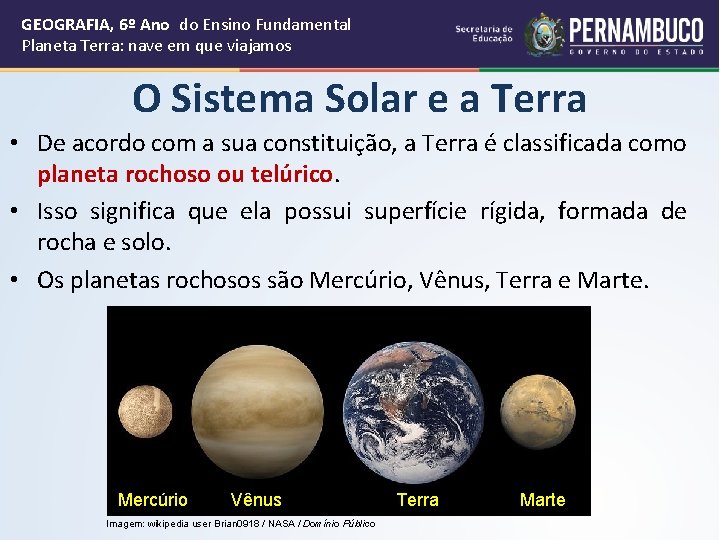 GEOGRAFIA, 6º Ano do Ensino Fundamental
Planeta Terra: nave em que viajamos

Secretaria de Educação PERNAMBUCO GOVERNO DO ESTADO

O Sistema Solar e a Terra

• De acordo com a sua constituição, a Terra é classificada como planeta rochoso ou telúrico.

• Isso significa que ela possui superfície rígida, formada de rocha e solo.

• Os planetas rochosos são Mercúrio, Vênus, Terra e Marte.

Mercúrio Vênus Terra Marte

Imagem: wikipedia user Brian0918 / NASA / Domínio Público